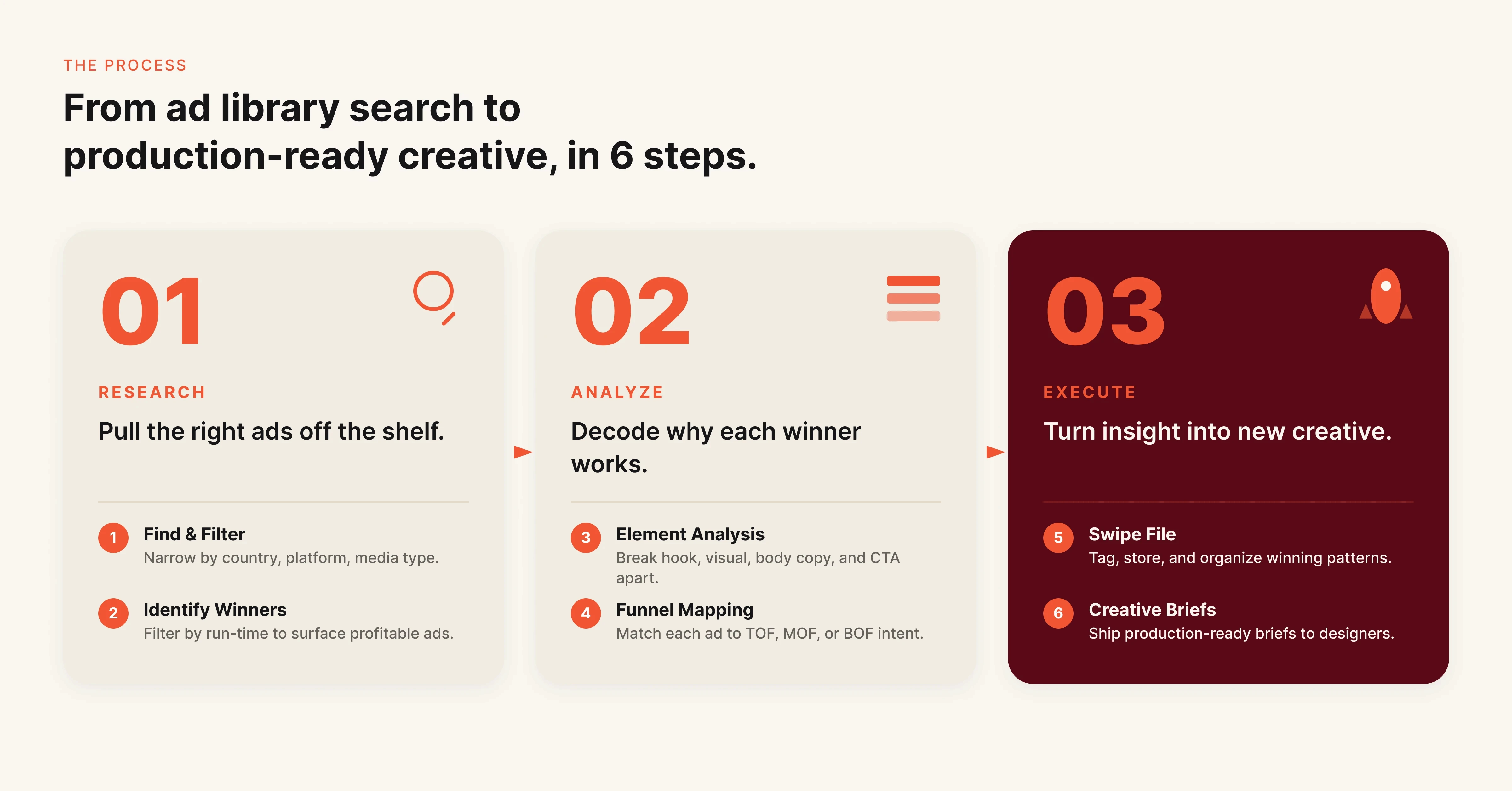 THE PROCESS

From ad library search to production-ready creative, in 6 steps.

01

RESEARCH

Pull the right ads off the shelf.

1 Find & Filter
Narrow by country, platform, media type.

2 Identify Winners
Filter by run-time to surface profitable ads.

02

ANALYZE

Decode why each winner works.

3 Element Analysis
Break hook, visual, body copy, and CTA apart.

4 Funnel Mapping
Match each ad to TOF, MOF, or BOF intent.

03

EXECUTE

Turn insight into new creative.

5 Swipe File
Tag, store, and organize winning patterns.

6 Creative Briefs
Ship production-ready briefs to designers.